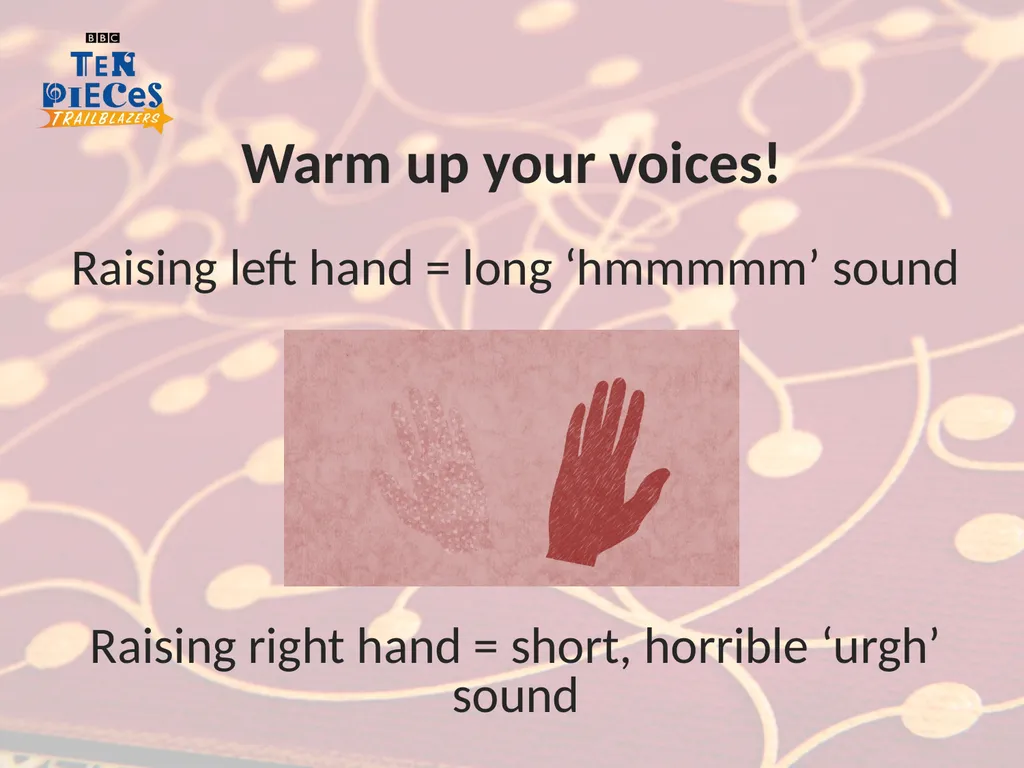 BBC
TEN PIECES
TRAILBLAZERS

Warm up your voices!

Raising left hand = long ‘hmmmmm’ sound

Raising right hand = short, horrible ‘urgh’ sound